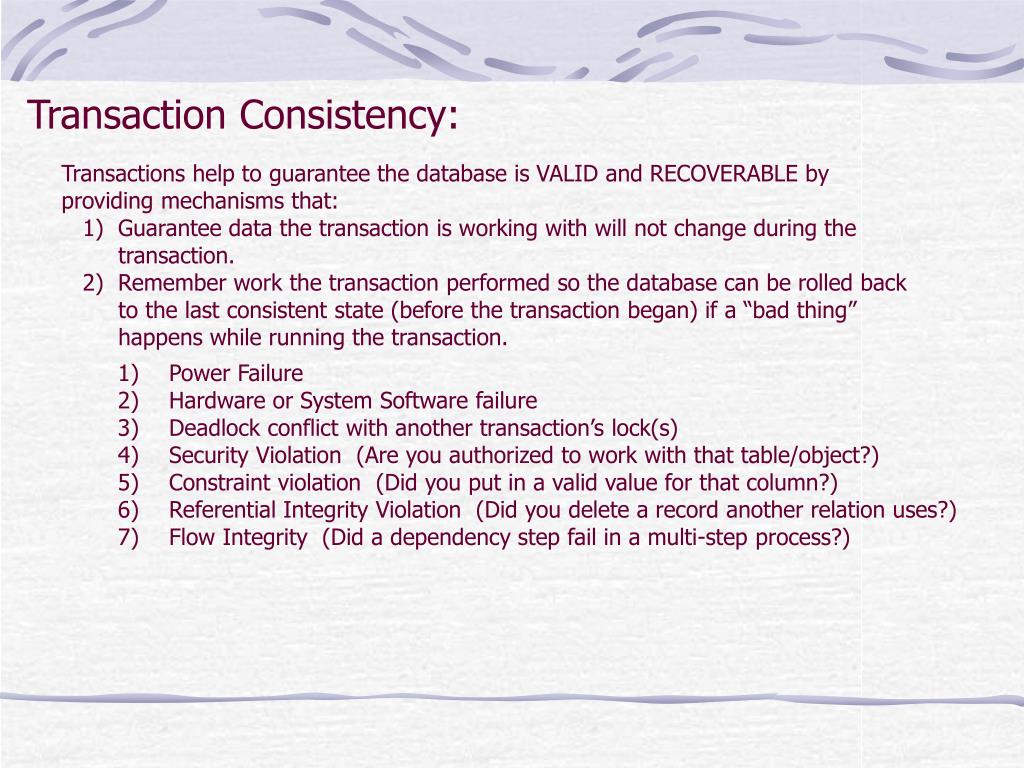 Transaction Consistency:

Transactions help to guarantee the database is VALID and RECOVERABLE by providing mechanisms that:
1) Guarantee data the transaction is working with will not change during the transaction.
2) Remember work the transaction performed so the database can be rolled back to the last consistent state (before the transaction began) if a “bad thing” happens while running the transaction.

1) Power Failure
2) Hardware or System Software failure
3) Deadlock conflict with another transaction’s lock(s)
4) Security Violation (Are you authorized to work with that table/object?)
5) Constraint violation (Did you put in a valid value for that column?)
6) Referential Integrity Violation (Did you delete a record another relation uses?)
7) Flow Integrity (Did a dependency step fail in a multi-step process?)